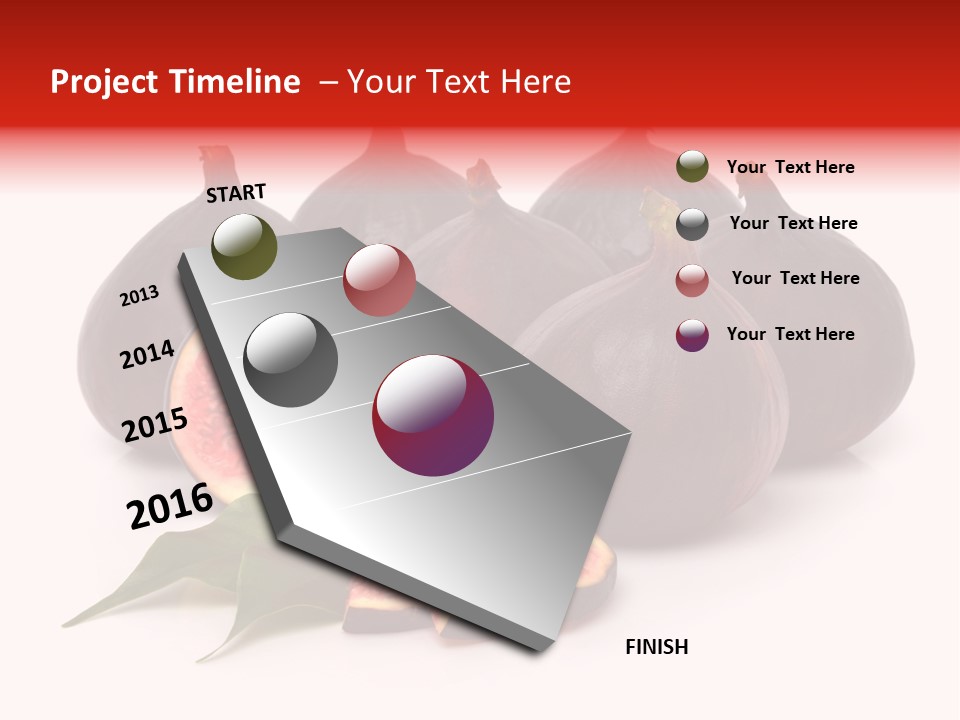 Project Timeline – Your Text Here

START

2013

2014

2015

2016

FINISH

Your Text Here

Your Text Here

Your Text Here

Your Text Here